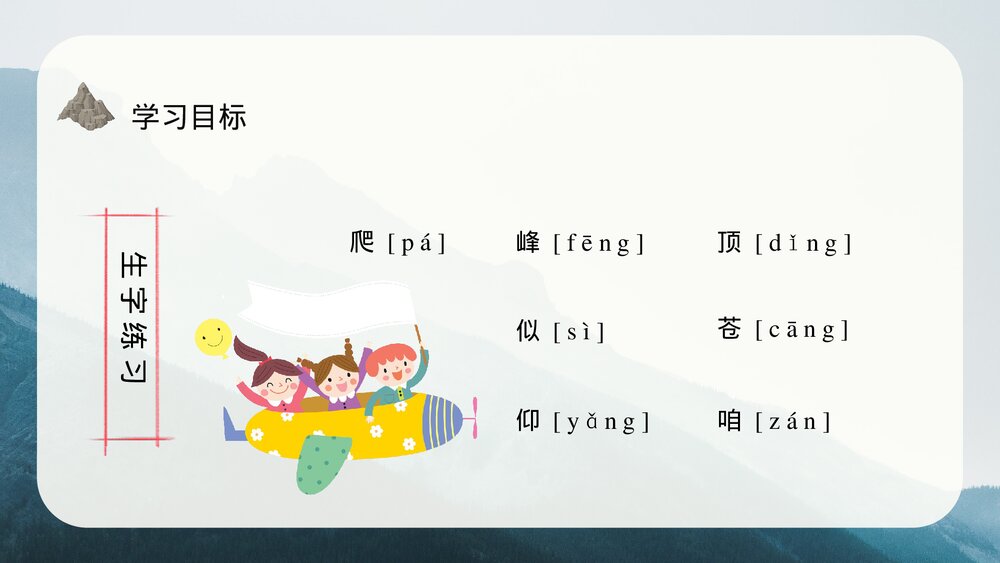 学习目标

生字练习

爬 [pá]　峰 [fēng]　顶 [dǐng]

似 [sì]　苍 [cāng]

仰 [yǎng]　咱 [zán]